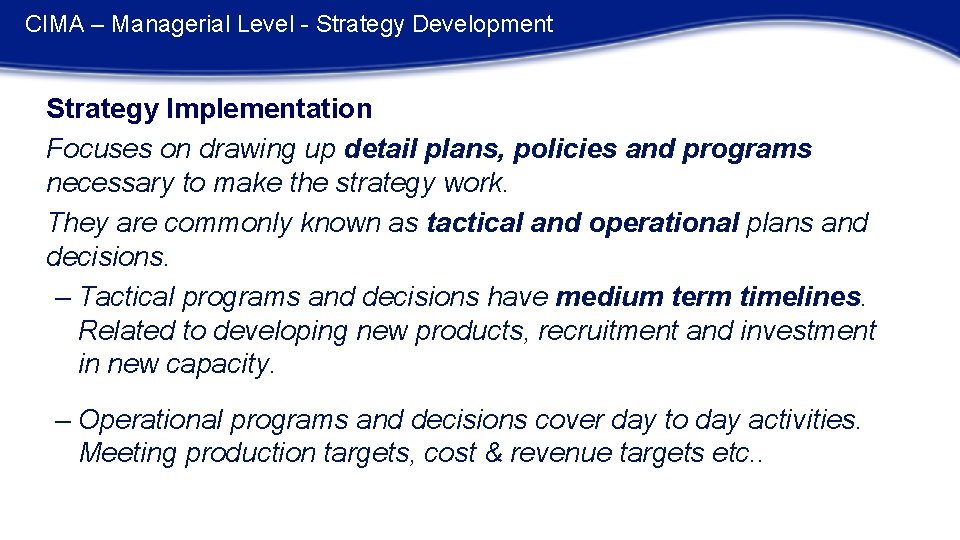 CIMA – Managerial Level - Strategy Development

Strategy Implementation

Focuses on drawing up detail plans, policies and programs necessary to make the strategy work.

They are commonly known as tactical and operational plans and decisions.

– Tactical programs and decisions have medium term timelines. Related to developing new products, recruitment and investment in new capacity.

– Operational programs and decisions cover day to day activities. Meeting production targets, cost & revenue targets etc..